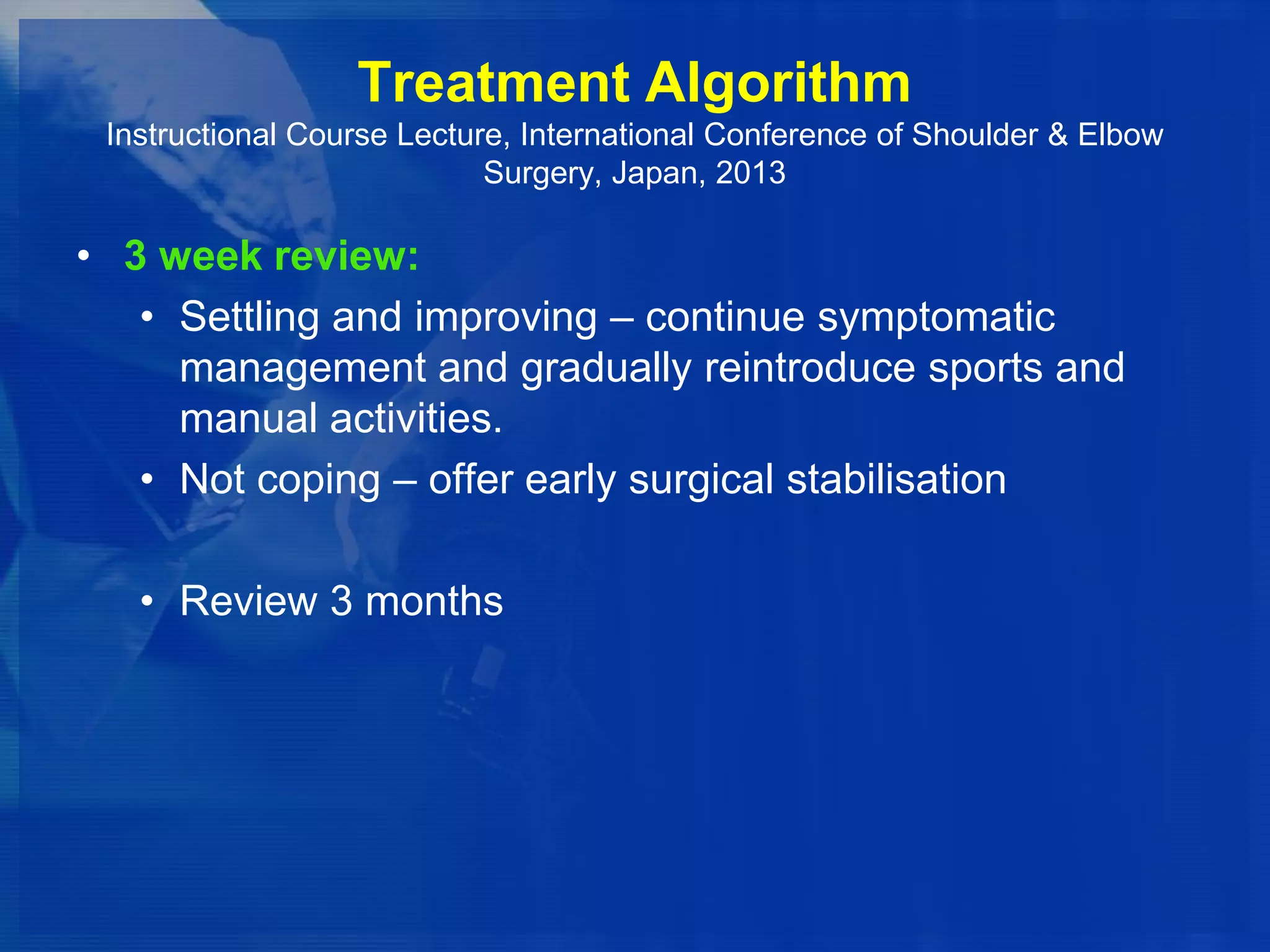 Treatment Algorithm
Instructional Course Lecture, International Conference of Shoulder & Elbow Surgery, Japan, 2013

• 3 week review:
• Settling and improving – continue symptomatic management and gradually reintroduce sports and manual activities.
• Not coping – offer early surgical stabilisation

• Review 3 months